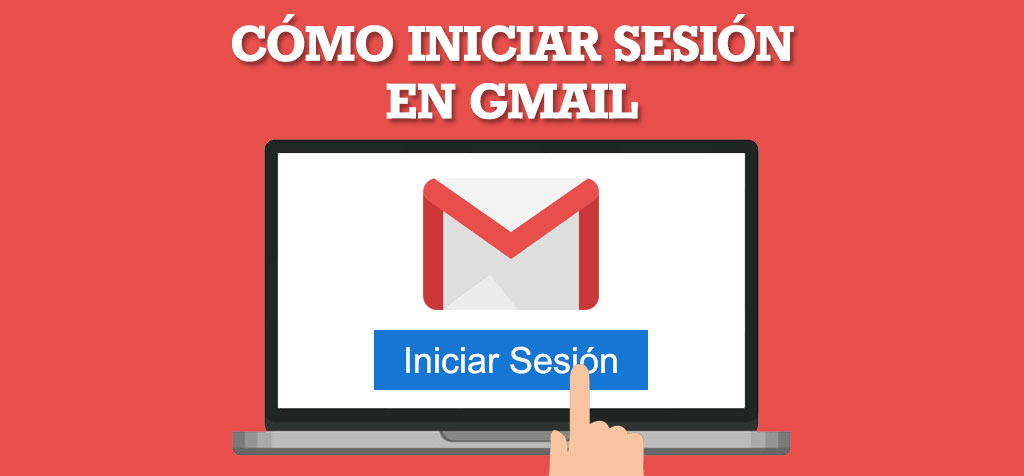 CÓMO INICIAR SESIÓN EN GMAIL

Iniciar Sesión